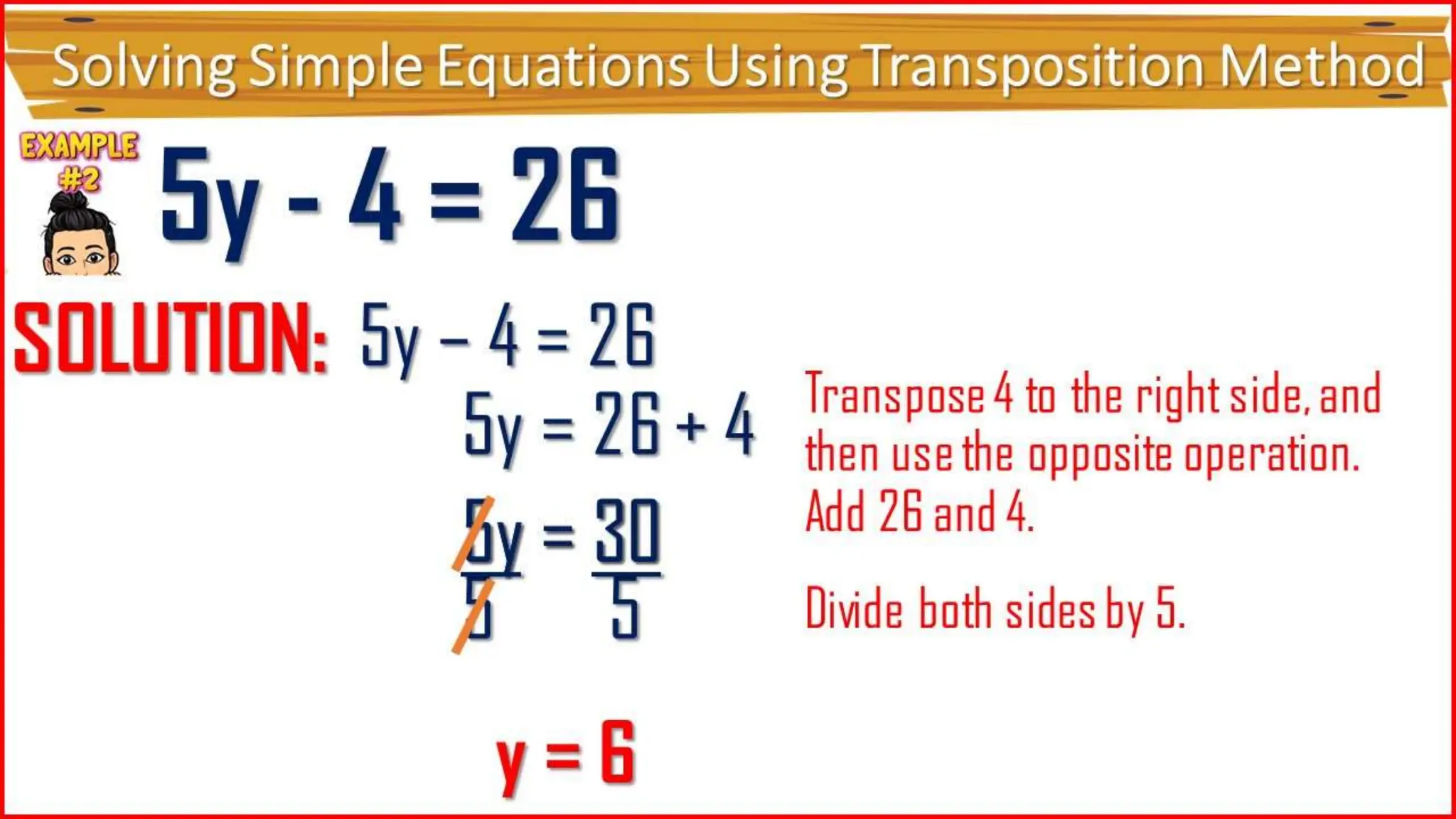 Solving Simple Equations Using Transposition Method

EXAMPLE #2

$5y - 4 = 26$

SOLUTION: $5y - 4 = 26$

$5y = 26 + 4$

$\frac{5y}{5} = \frac{30}{5}$

$y = 6$

Transpose 4 to the right side, and then use the opposite operation. Add 26 and 4.

Divide both sides by 5.